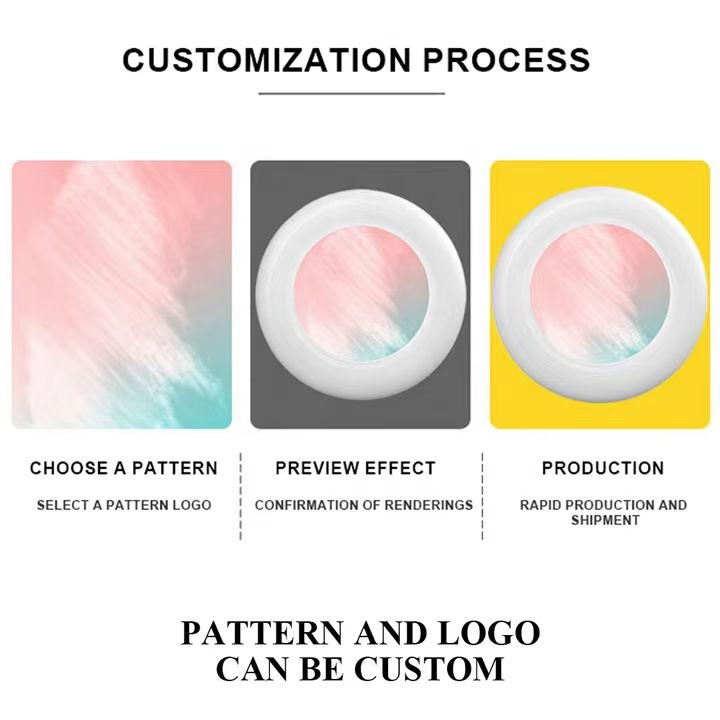 CUSTOMIZATION PROCESS

CHOOSE A PATTERN

SELECT A PATTERN LOGO

PREVIEW EFFECT

CONFIRMATION OF RENDERINGS

PRODUCTION

RAPID PRODUCTION AND SHIPMENT

PATTERN AND LOGO CAN BE CUSTOM